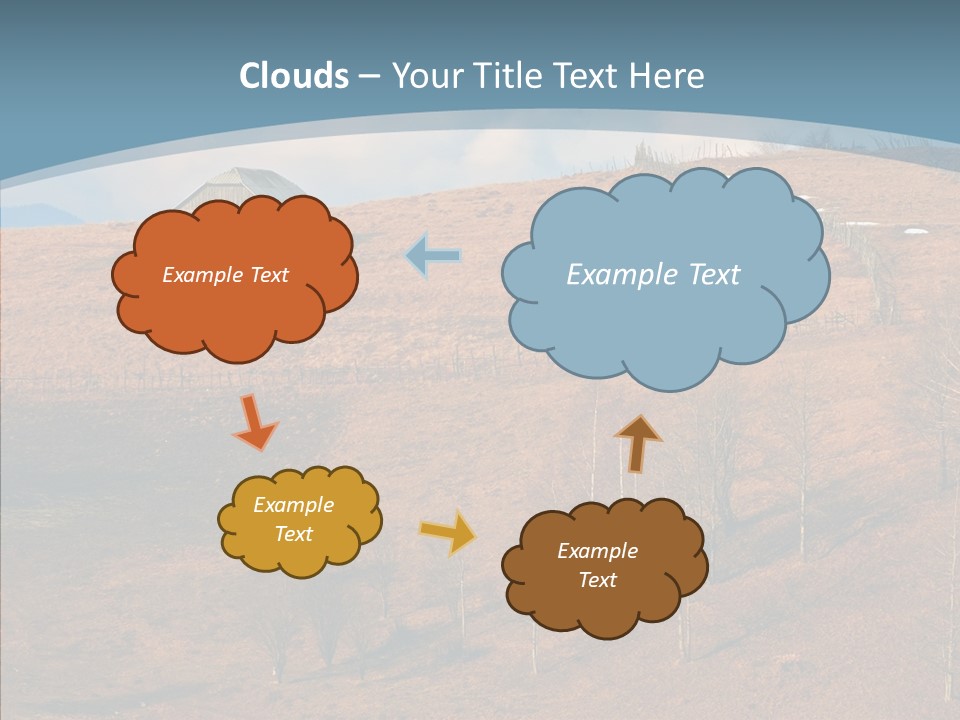 Clouds – Your Title Text Here

Example Text

Example Text

Example Text

Example Text